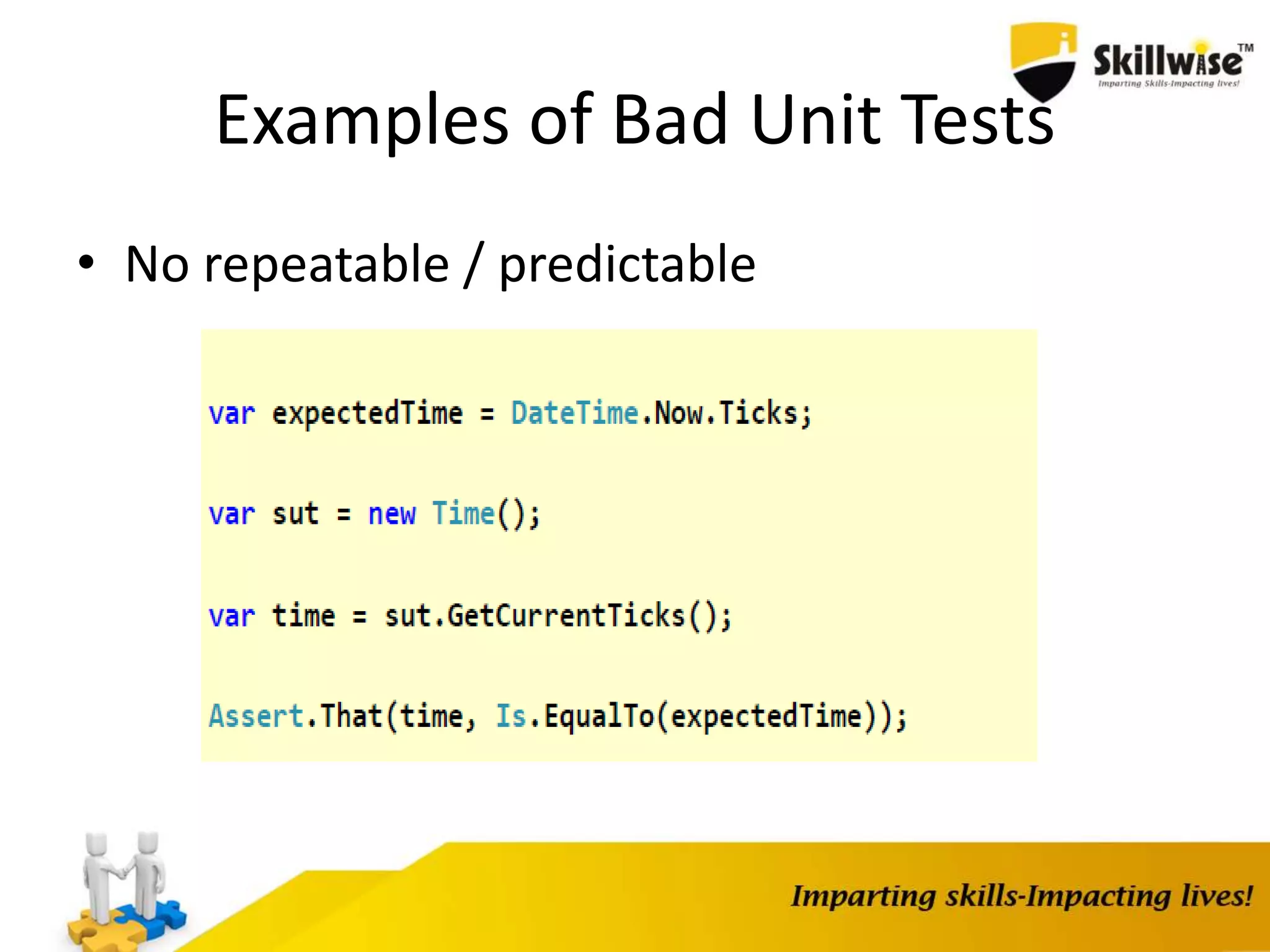 Skillwise™
Imparting Skills-Impacting lives!

Examples of Bad Unit Tests

• No repeatable / predictable

var expectedTime = DateTime.Now.Ticks;

var sut = new Time();

var time = sut.GetCurrentTicks();

Assert.That(time, Is.EqualTo(expectedTime));

Imparting skills-Impacting lives!